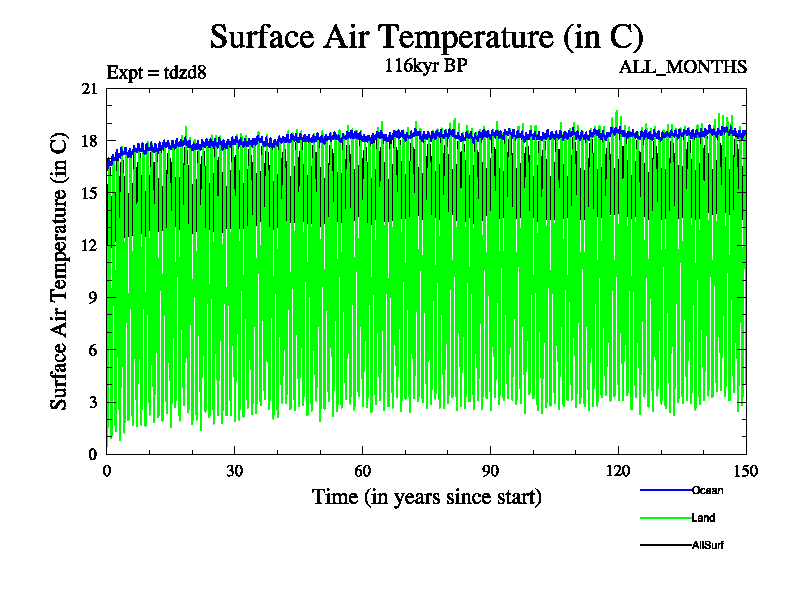 Surface Air Temperature (in C)

Expt = tdzd8

116kyr BP

ALL_MONTHS

Surface Air Temperature (in C)

21
18
15
12
9
6
3
0

0
30
60
90
120
150

Time (in years since start)

Ocean
Land
AllSurf